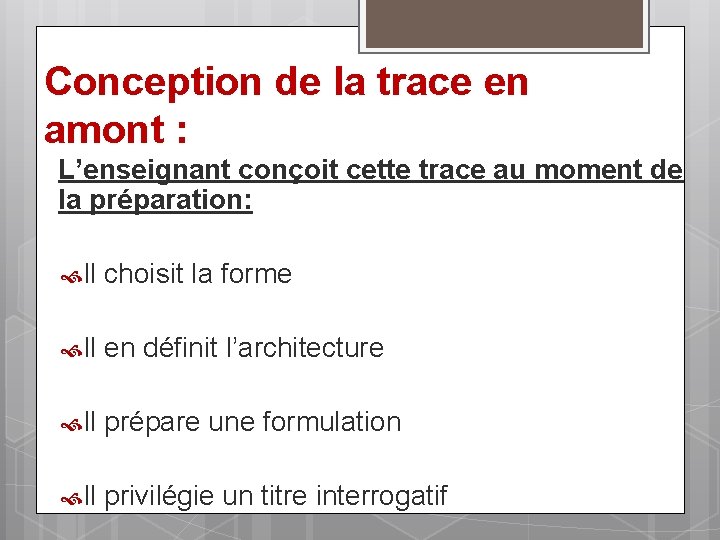 Conception de la trace en amont :

L’enseignant conçoit cette trace au moment de la préparation:

Il choisit la forme

Il en définit l’architecture

Il prépare une formulation

Il privilégie un titre interrogatif